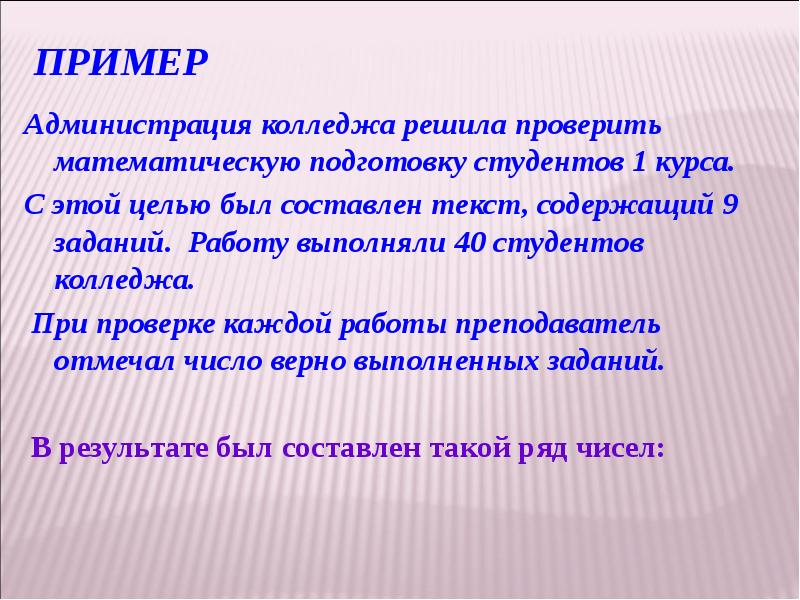 ПРИМЕР

Администрация колледжа решила проверить математическую подготовку студентов 1 курса.

С этой целью был составлен текст, содержащий 9 заданий. Работу выполняли 40 студентов колледжа.

При проверке каждой работы преподаватель отмечал число верно выполненных заданий.

В результате был составлен такой ряд чисел: